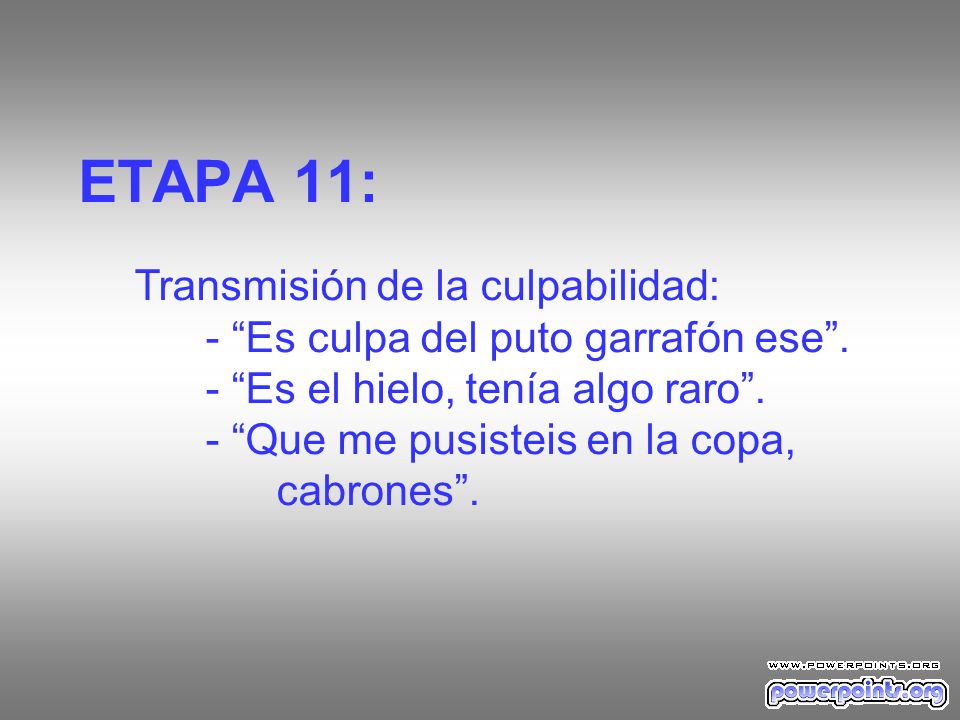 ETAPA 11:

Transmisión de la culpabilidad:
- “Es culpa del puto garrafón ese”.
- “Es el hielo, tenía algo raro”.
- “Que me pusisteis en la copa, cabrones”.

WWW.POWERPOINTS.ORG
powerpoints.org